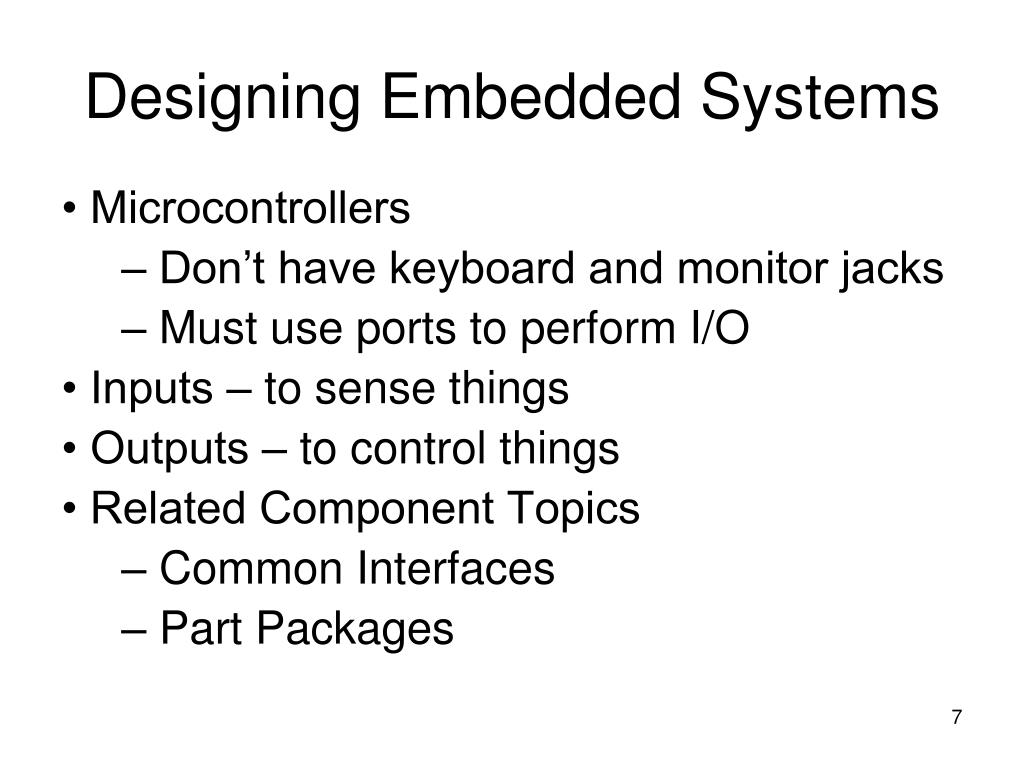 Designing Embedded Systems

• Microcontrollers
– Don’t have keyboard and monitor jacks
– Must use ports to perform I/O
• Inputs – to sense things
• Outputs – to control things
• Related Component Topics
– Common Interfaces
– Part Packages

7